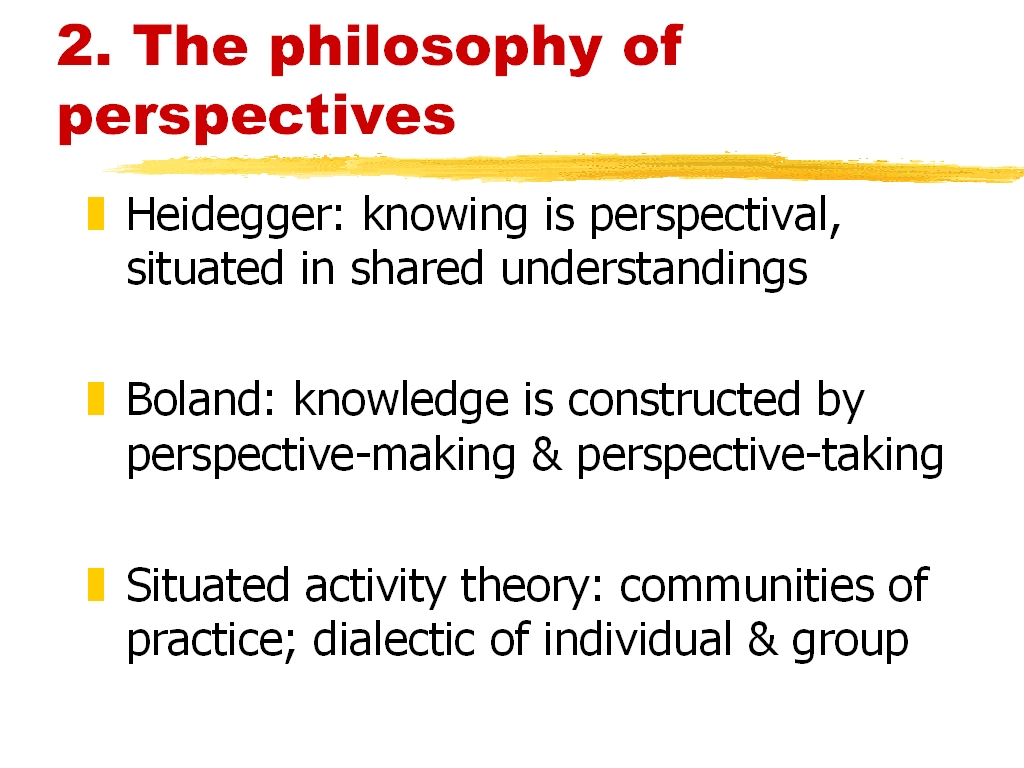 2. The philosophy of perspectives

Heidegger: knowing is perspectival, situated in shared understandings

Boland: knowledge is constructed by perspective-making & perspective-taking

Situated activity theory: communities of practice; dialectic of individual & group